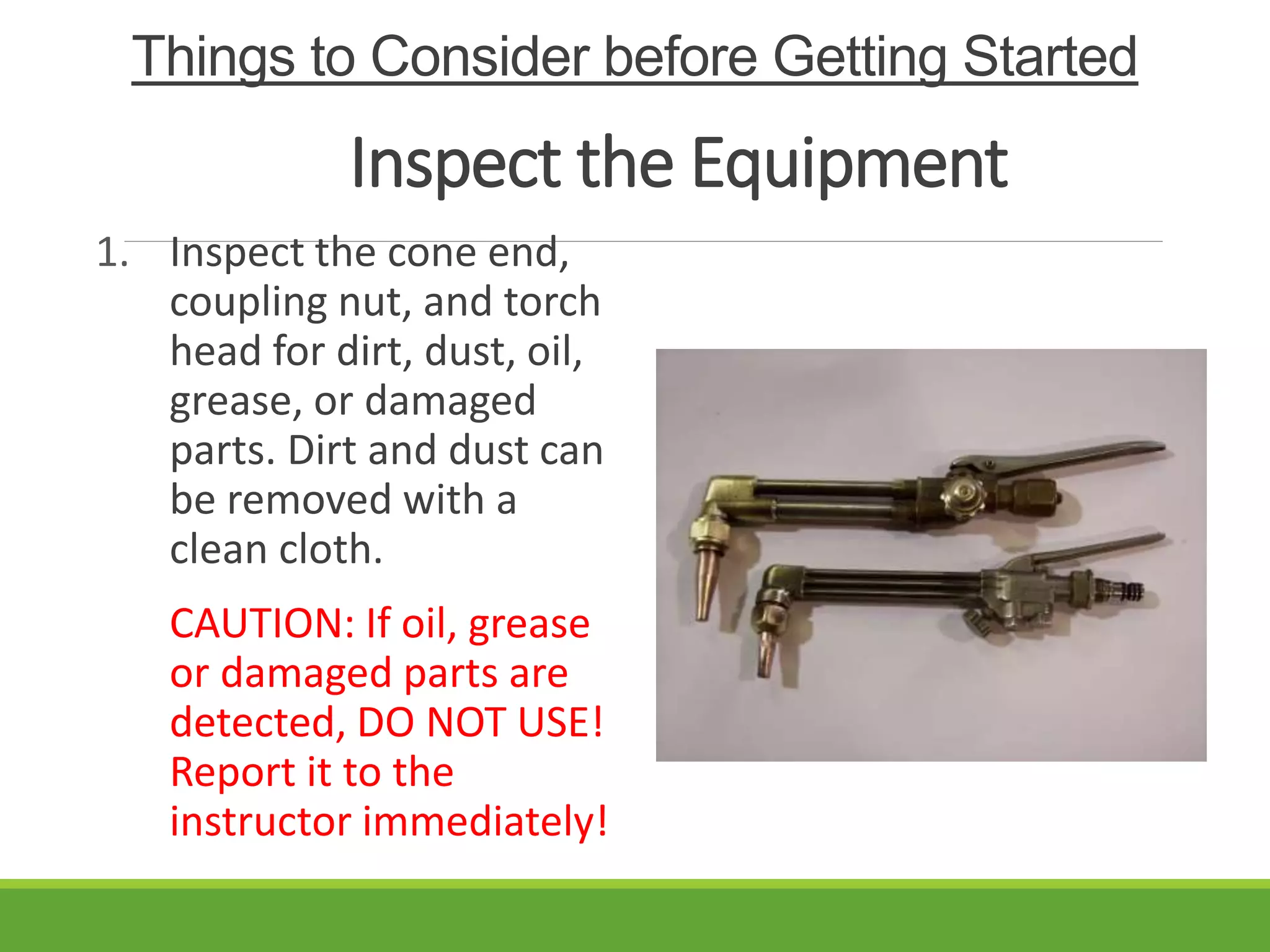 Things to Consider before Getting Started

Inspect the Equipment

1. Inspect the cone end, coupling nut, and torch head for dirt, dust, oil, grease, or damaged parts. Dirt and dust can be removed with a clean cloth.

CAUTION: If oil, grease or damaged parts are detected, DO NOT USE! Report it to the instructor immediately!